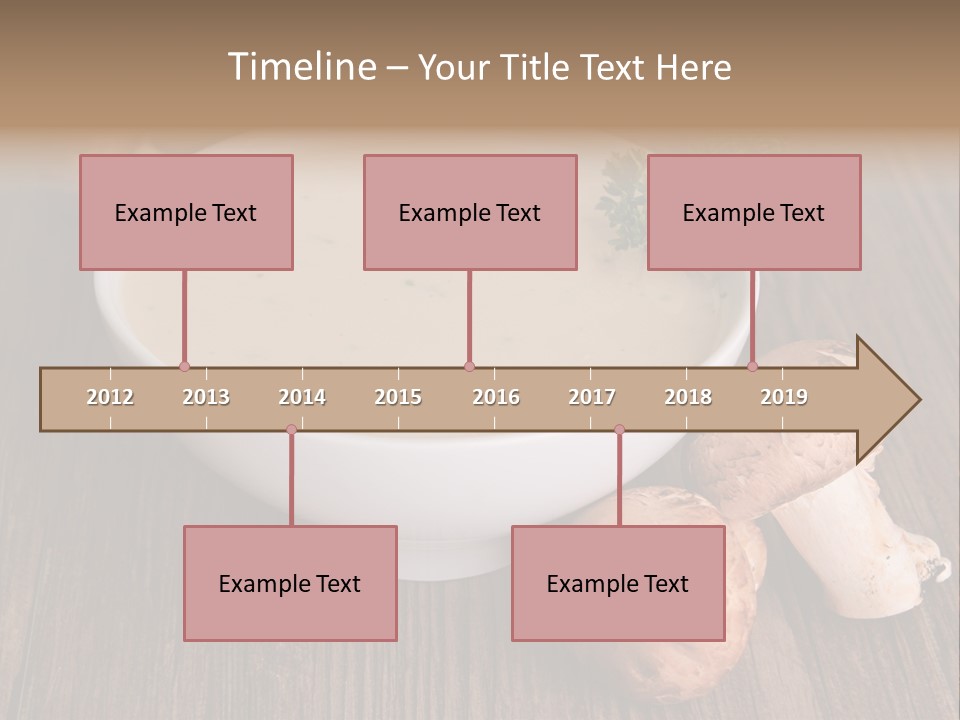 Timeline – Your Title Text Here

Example Text

Example Text

Example Text

2012 2013 2014 2015 2016 2017 2018 2019

Example Text

Example Text